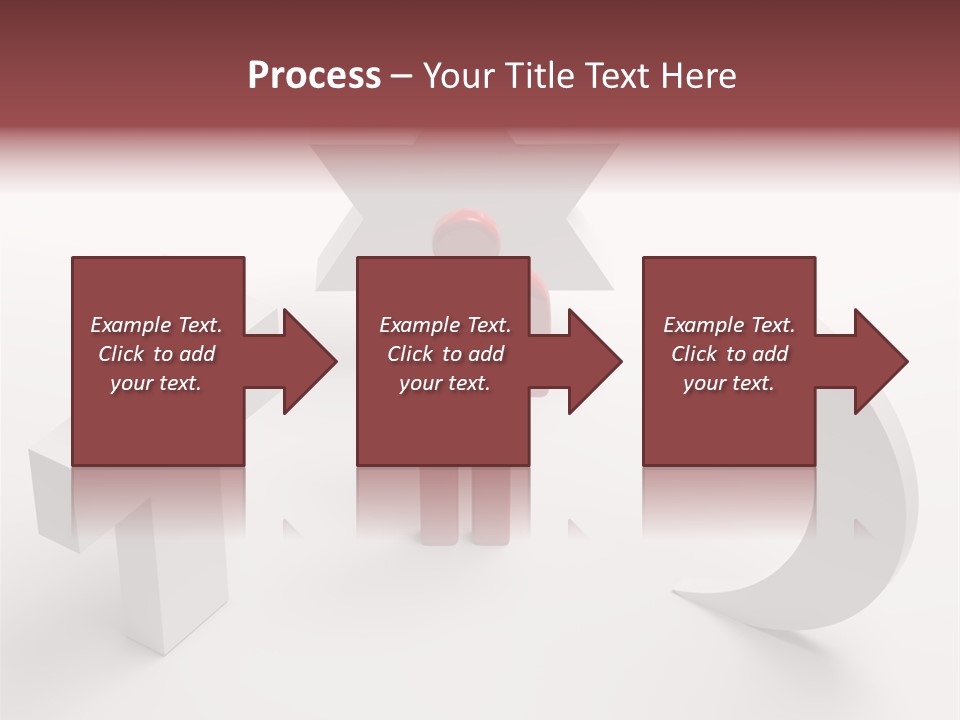 Process – Your Title Text Here

Example Text. Click to add your text.

Example Text. Click to add your text.

Example Text. Click to add your text.